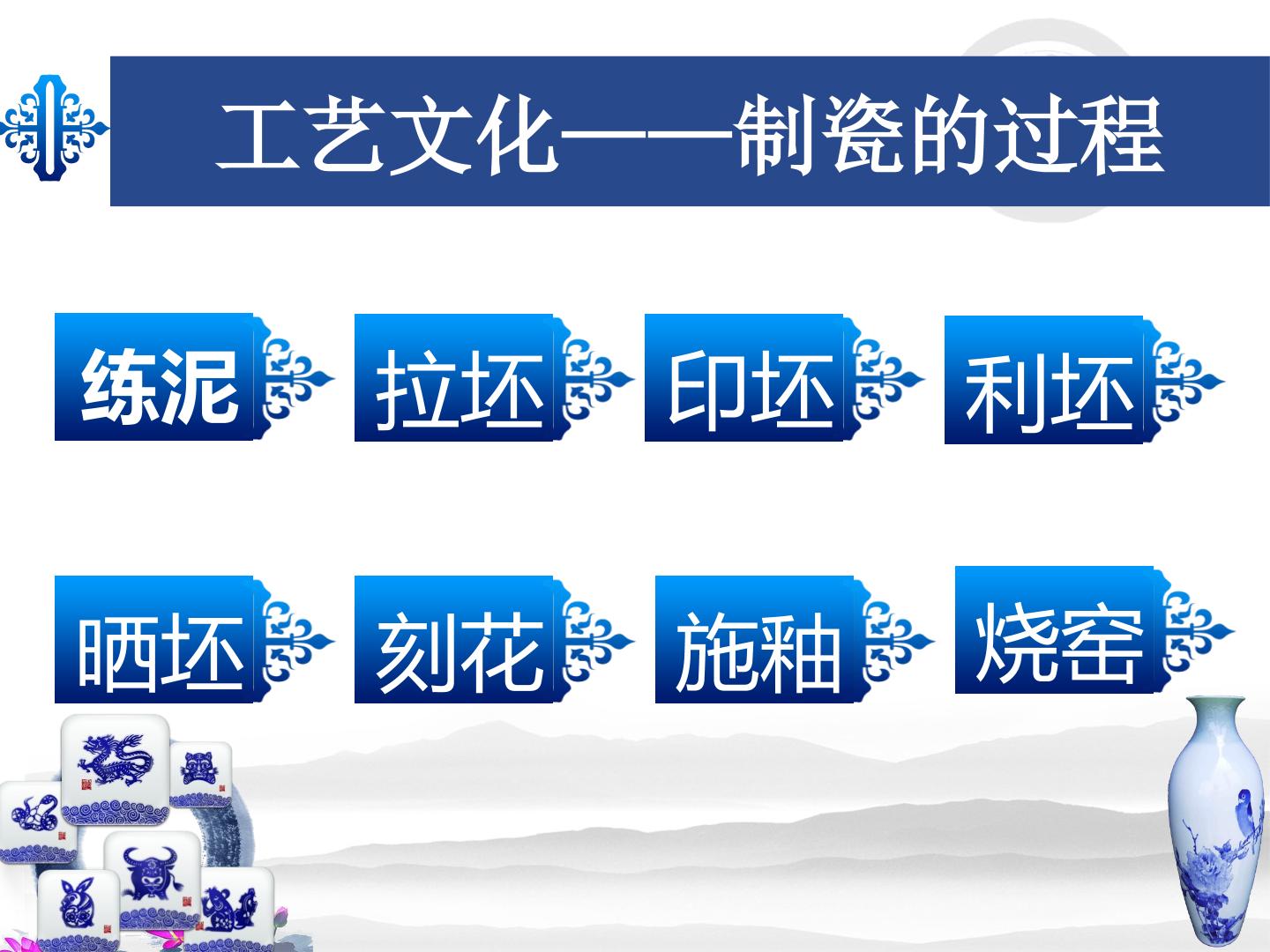 工艺文化——制瓷的过程

练泥

拉坯

印坯

利坯

晒坯

刻花

施釉

烧窑